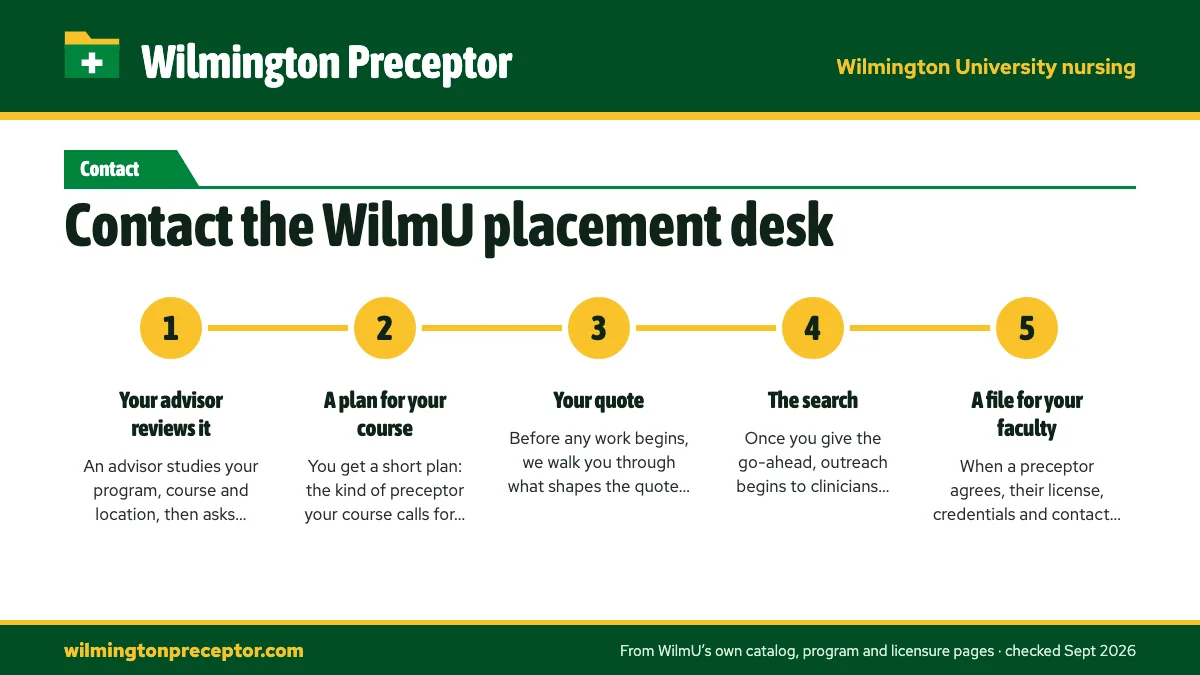 Wilmington Preceptor

Wilmington University nursing

Contact

Contact the WilmU placement desk

1

Your advisor reviews it

An advisor studies your program, course and location, then asks...

2

A plan for your course

You get a short plan: the kind of preceptor your course calls for...

3

Your quote

Before any work begins, we walk you through what shapes the quote...

4

The search

Once you give the go-ahead, outreach begins to clinicians...

5

A file for your faculty

When a preceptor agrees, their license, credentials and contact...

wilmingtonpreceptor.com

From WilmU's own catalog, program and licensure pages · checked Sept 2026